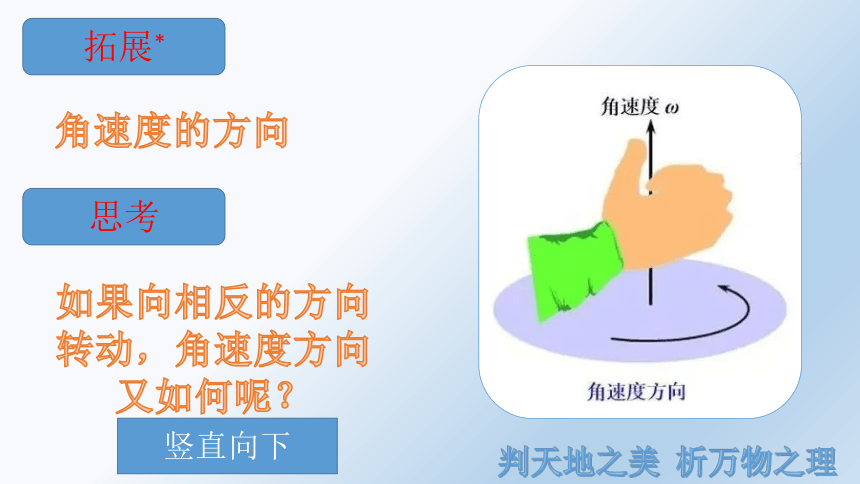 拓展*

角速度的方向

思考

如果向相反的方向转动，角速度方向又如何呢？

竖直向下

角速度 $\omega$

角速度方向

判天地之美 析万物之理